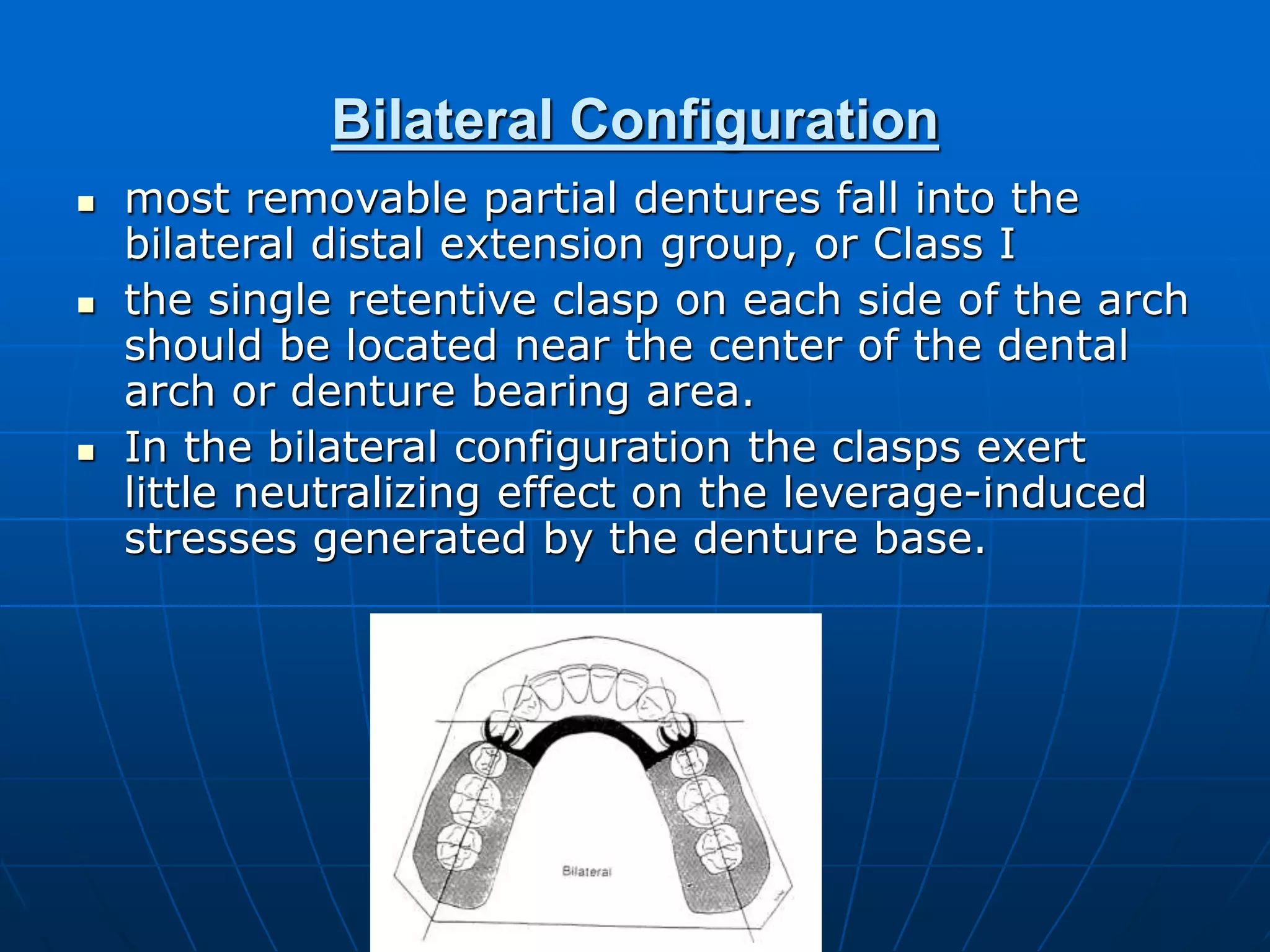 Bilateral Configuration

- most removable partial dentures fall into the bilateral distal extension group, or Class I
- the single retentive clasp on each side of the arch should be located near the center of the dental arch or denture bearing area.
- In the bilateral configuration the clasps exert little neutralizing effect on the leverage-induced stresses generated by the denture base.

Bilateral